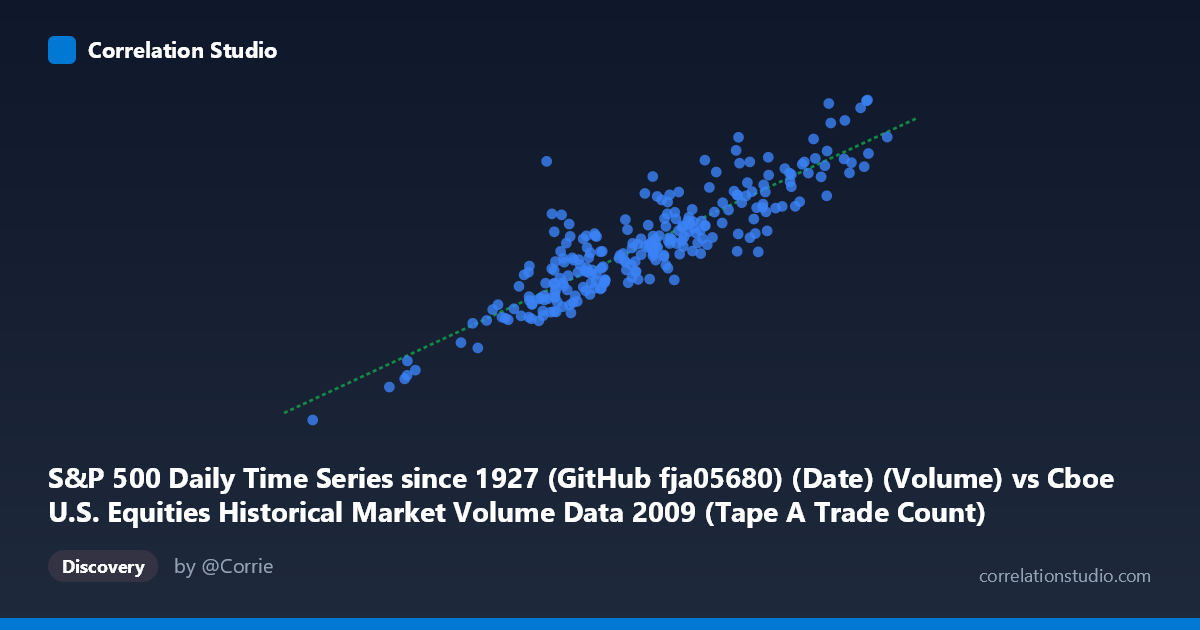 Correlation Studio

S&P 500 Daily Time Series since 1927 (GitHub fja05680) (Date) (Volume) vs Cboe U.S. Equities Historical Market Volume Data 2009 (Tape A Trade Count)

Discovery

by @Corrie

correlationstudio.com